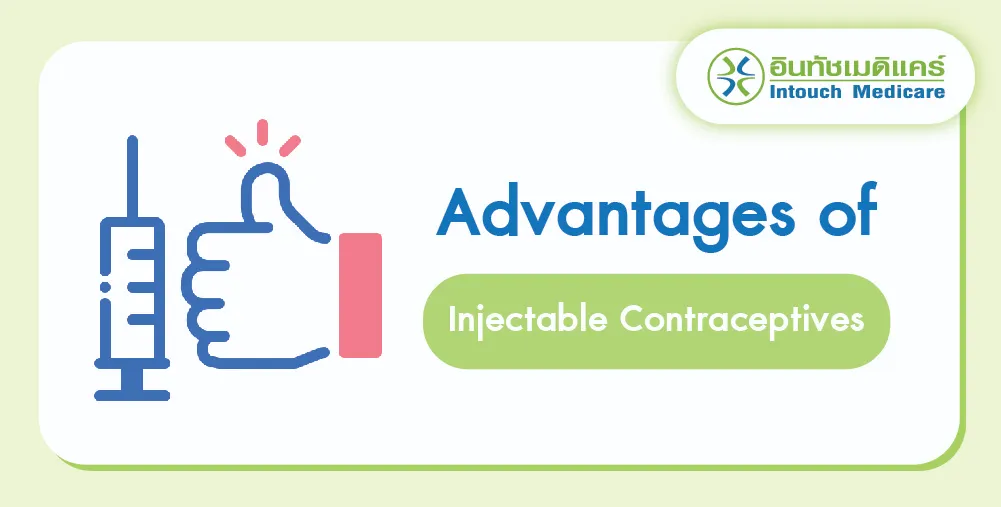 อินทัชเมดิแคร์
Intouch Medicare

Advantages of

Injectable Contraceptives